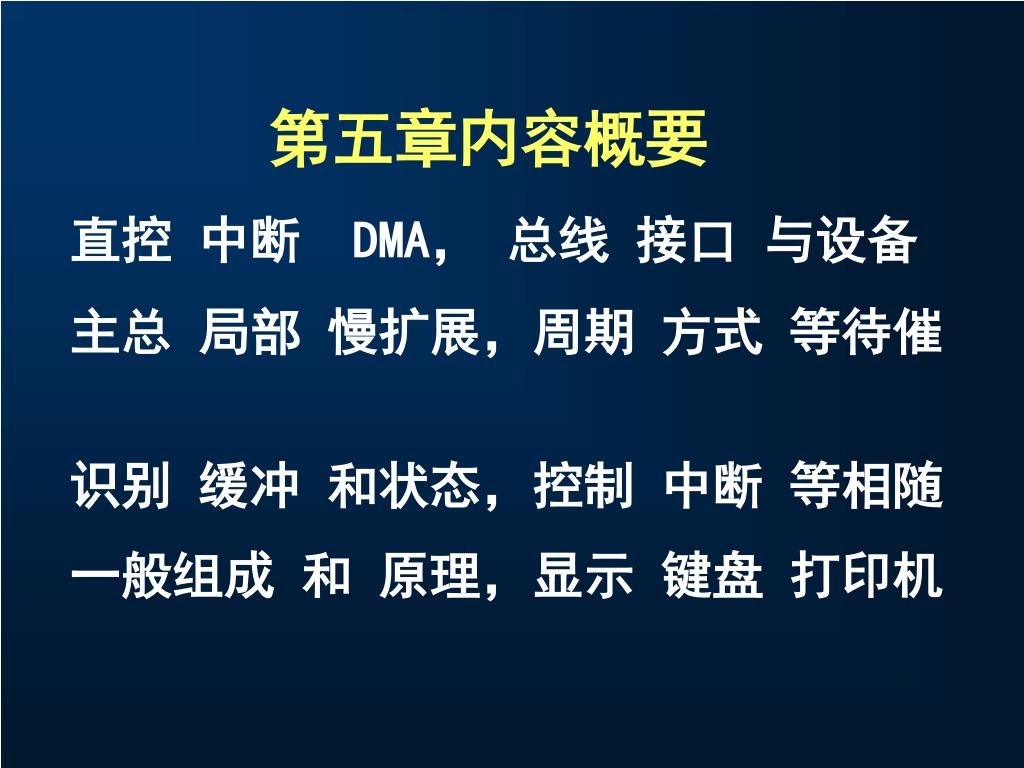 第五章内容概要

直控 中断 DMA， 总线 接口 与设备
主总 局部 慢扩展，周期 方式 等待催

识别 缓冲 和状态，控制 中断 等相随
一般组成 和 原理，显示 键盘 打印机